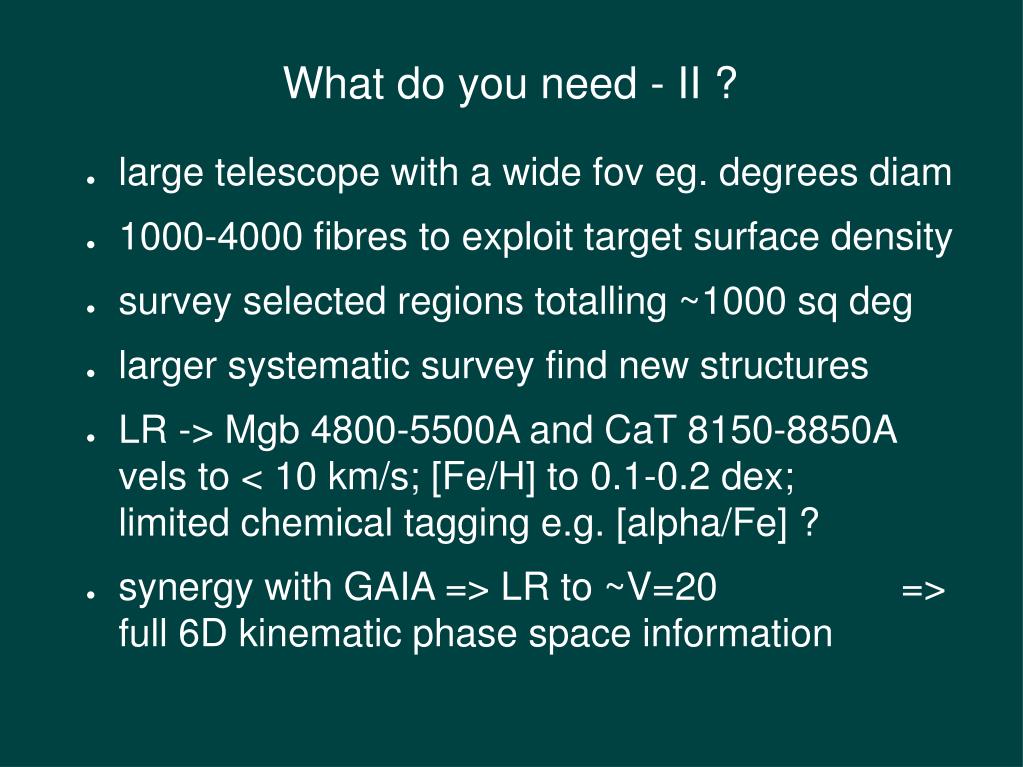 What do you need - II ?

● large telescope with a wide fov eg. degrees diam

● 1000-4000 fibres to exploit target surface density

● survey selected regions totalling ~1000 sq deg

● larger systematic survey find new structures

● LR -> Mgb 4800-5500A and CaT 8150-8850A vels to < 10 km/s; [Fe/H] to 0.1-0.2 dex; limited chemical tagging e.g. [alpha/Fe] ?

● synergy with GAIA => LR to ~V=20 => full 6D kinematic phase space information